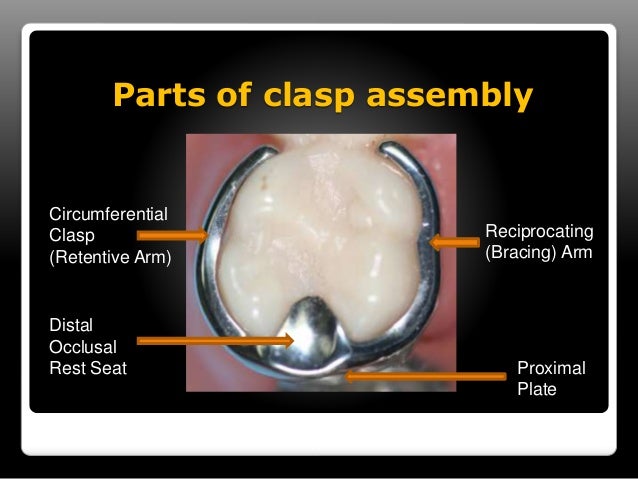 Parts of clasp assembly

Circumferential Clasp (Retentive Arm)

Reciprocating (Bracing) Arm

Distal Occlusal Rest Seat

Proximal Plate